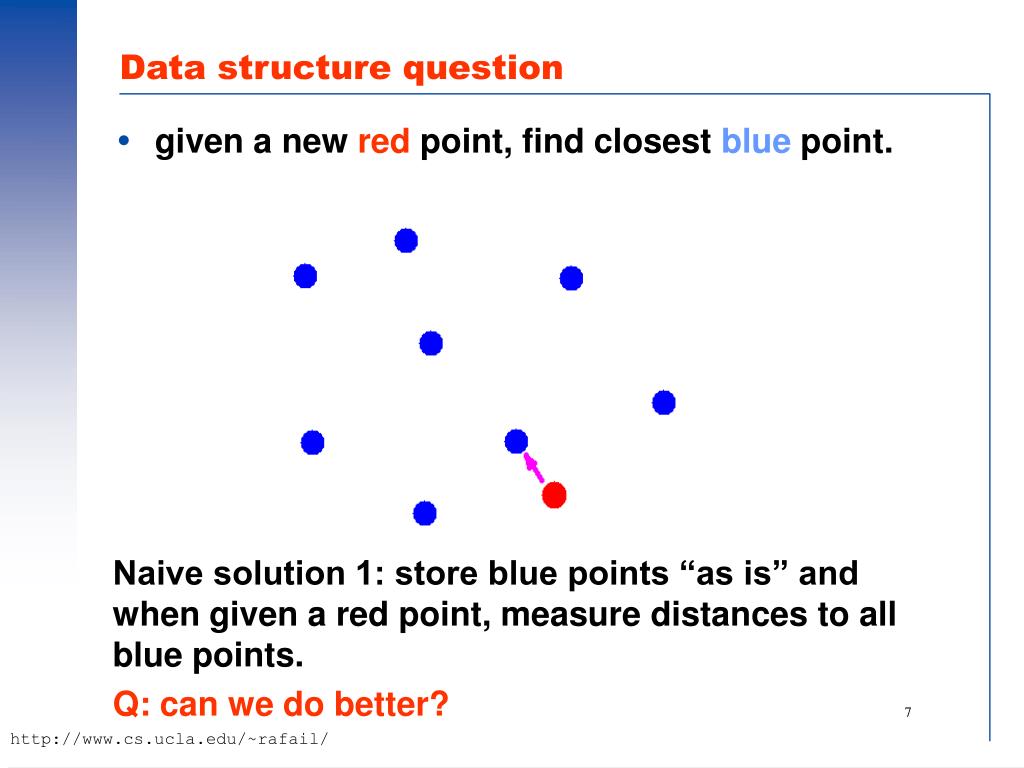 Data structure question

• given a new red point, find closest blue point.

Naive solution 1: store blue points “as is” and when given a red point, measure distances to all blue points.

Q: can we do better?

7

http://www.cs.ucla.edu/~rafail/